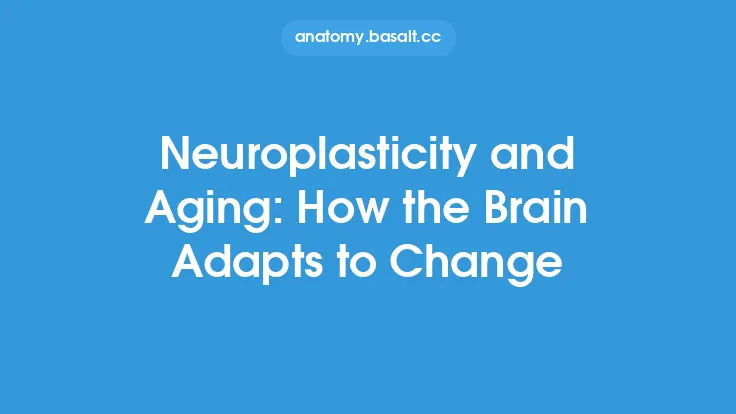 anatomy.basalt.cc

Neuroplasticity and Aging: How the Brain Adapts to Change